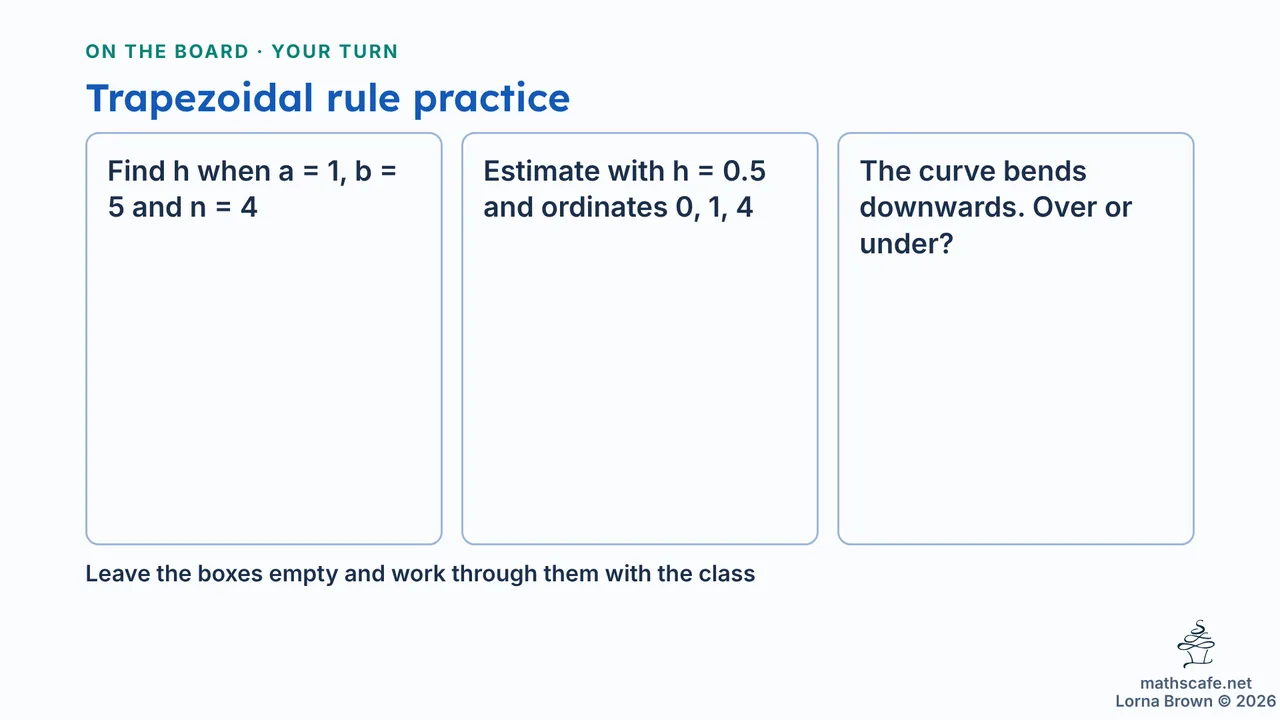 ON THE BOARD · YOUR TURN

Trapezoidal rule practice

Find h when a = 1, b = 5 and n = 4

Estimate with h = 0.5 and ordinates 0, 1, 4

The curve bends downwards. Over or under?

Leave the boxes empty and work through them with the class

mathscafe.net
Lorna Brown © 2026